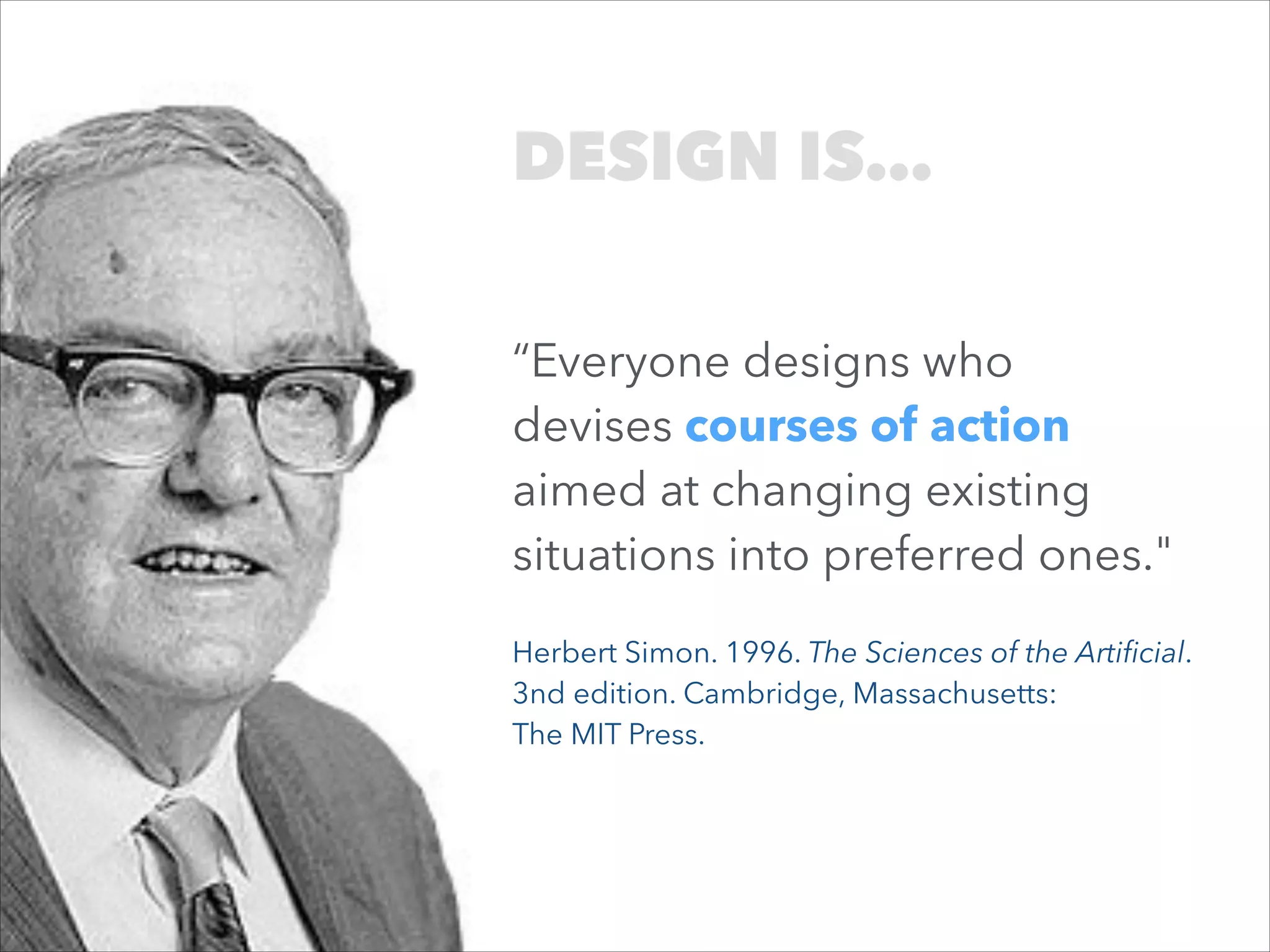 DESIGN IS...

“Everyone designs who devises courses of action aimed at changing existing situations into preferred ones."

Herbert Simon. 1996. The Sciences of the Artificial. 3nd edition. Cambridge, Massachusetts: The MIT Press.